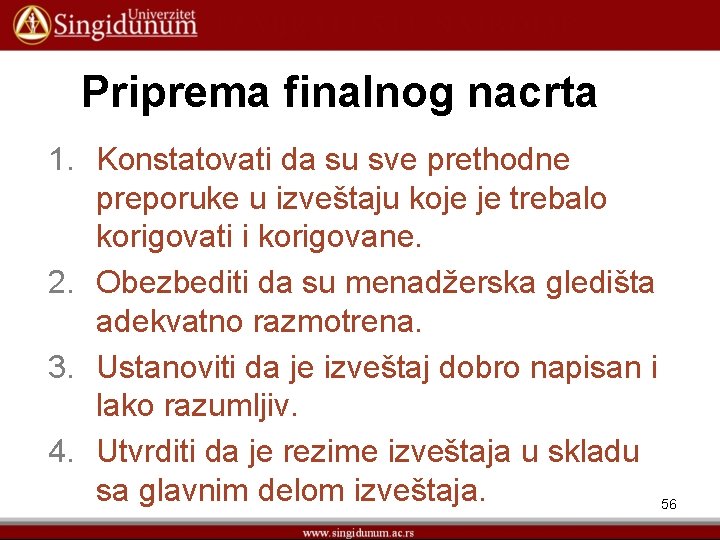 Univerzitet Singidunum

Priprema finalnog nacrta

1. Konstatovati da su sve prethodne preporuke u izveštaju koje je trebalo korigovati i korigovane.
2. Obezbediti da su menadžerska gledišta adekvatno razmotrena.
3. Ustanoviti da je izveštaj dobro napisan i lako razumljiv.
4. Utvrditi da je rezime izveštaja u skladu sa glavnim delom izveštaja.

56

www.singidunum.ac.rs